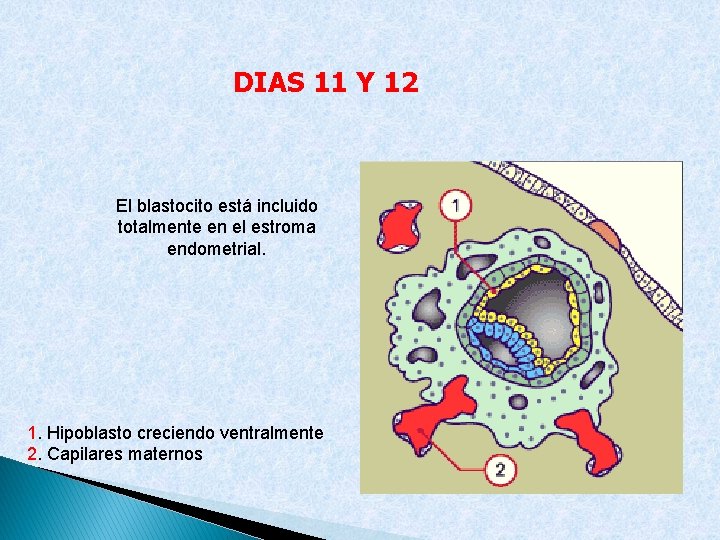 DIAS 11 Y 12

El blastocito está incluido totalmente en el estroma endometrial.

1

2

1. Hipoblasto creciendo ventralmente
2. Capilares maternos